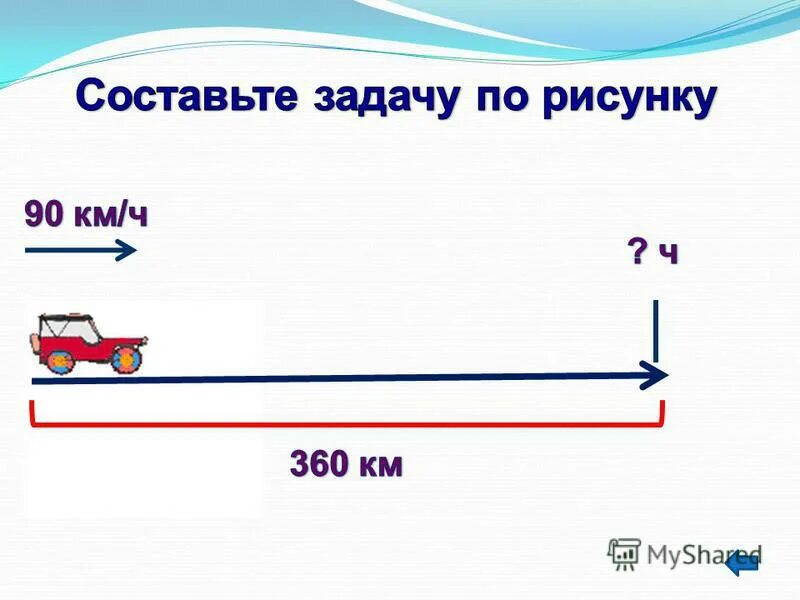 Составьте задачу по рисунку

90 км/ч

? ч

360 км

MyShared